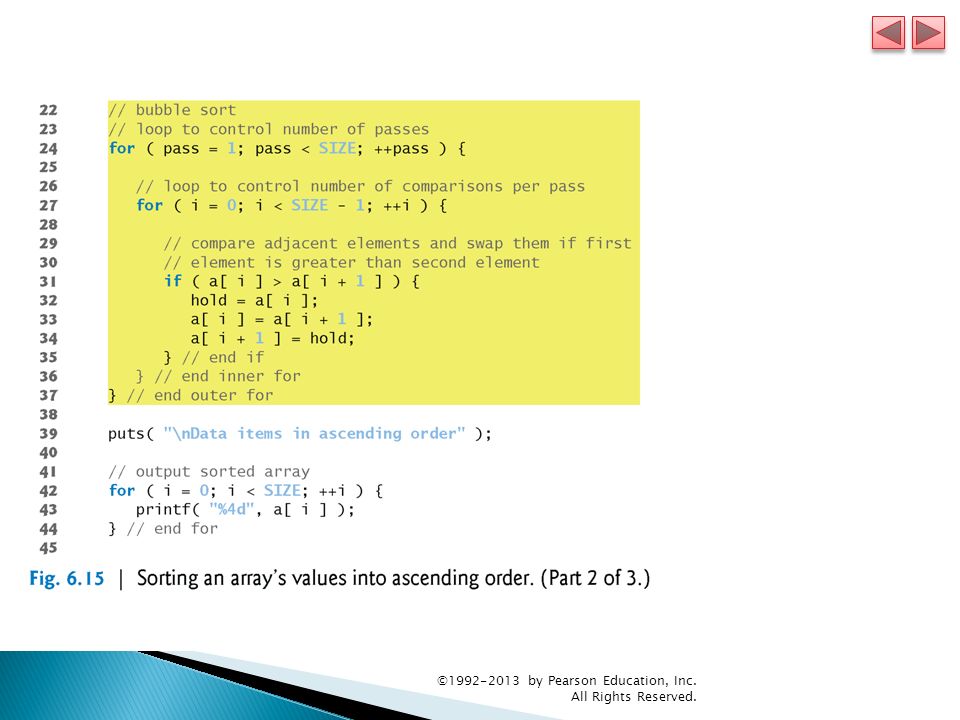 22	// bubble sort
23	// loop to control number of passes
24	for ( pass = 1; pass < SIZE; ++pass ) {
25
26	   // loop to control number of comparisons per pass
27	   for ( i = 0; i < SIZE - 1; ++i ) {
28
29	      // compare adjacent elements and swap them if first
30	      // element is greater than second element
31	      if ( a[ i ] > a[ i + 1 ] ) {
32	         hold = a[ i ];
33	         a[ i ] = a[ i + 1 ];
34	         a[ i + 1 ] = hold;
35	      } // end if
36	   } // end inner for
37	} // end outer for
38
39	puts( "\nData items in ascending order" );
40
41	// output sorted array
42	for ( i = 0; i < SIZE; ++i ) {
43	   printf( "%4d", a[ i ] );
44	} // end for
45

Fig. 6.15 | Sorting an array's values into ascending order. (Part 2 of 3.)

©1992-2013 by Pearson Education, Inc.
All Rights Reserved.